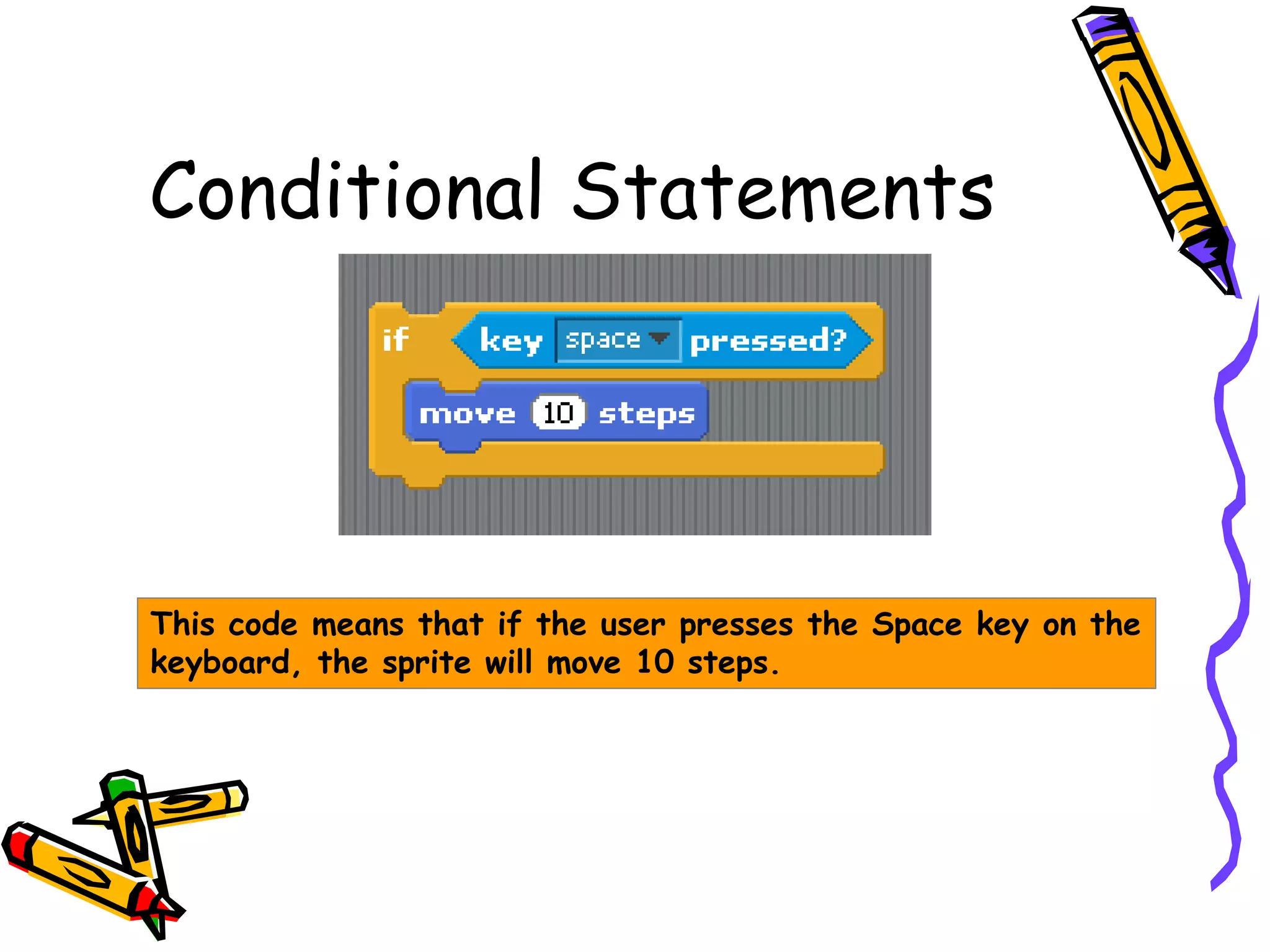 Conditional Statements

if key space pressed?
move 10 steps

This code means that if the user presses the Space key on the keyboard, the sprite will move 10 steps.